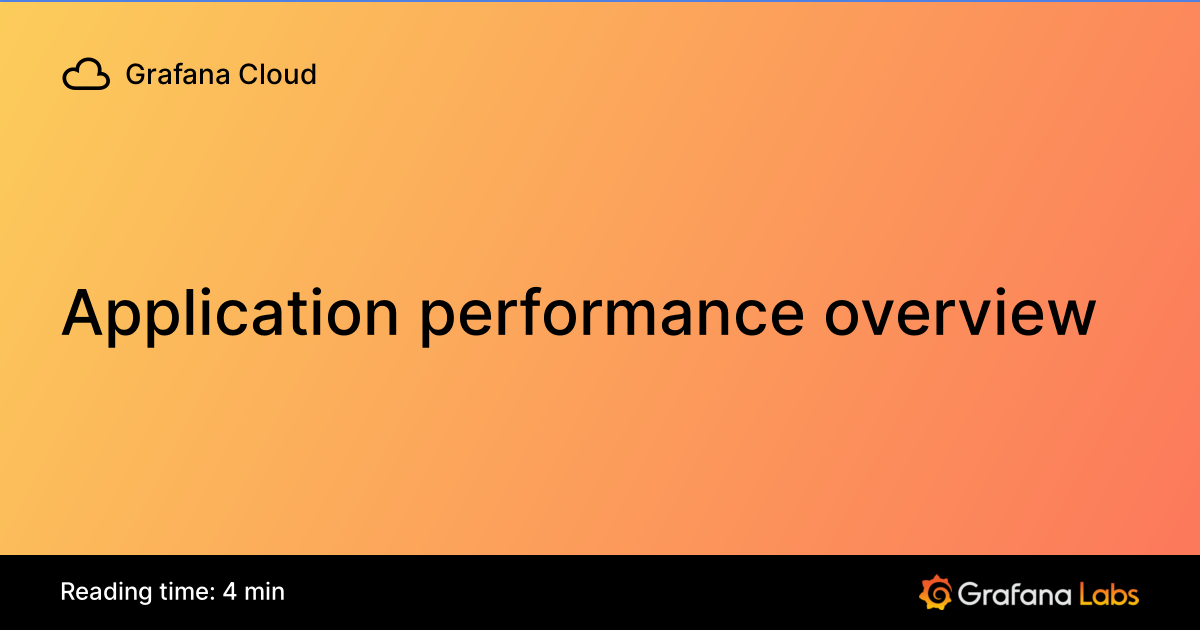 Grafana Cloud

Application performance overview

Reading time: 4 min

Grafana Labs